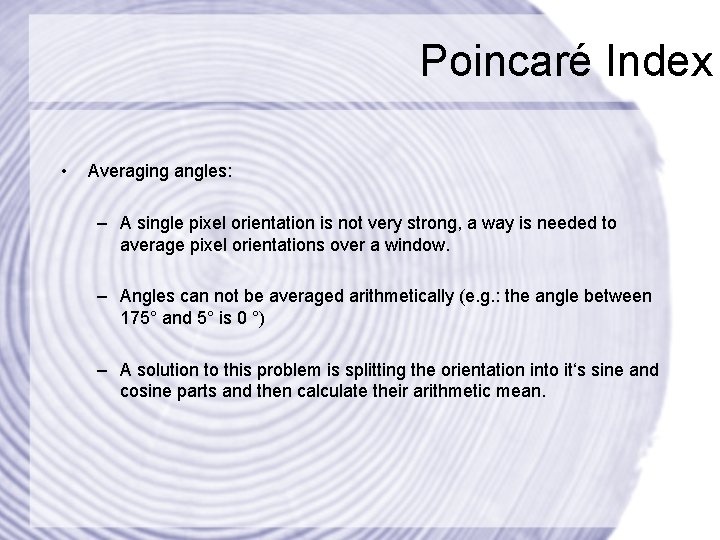 Poincaré Index

• Averaging angles:

– A single pixel orientation is not very strong, a way is needed to average pixel orientations over a window.

– Angles can not be averaged arithmetically (e.g.: the angle between 175° and 5° is 0 °)

– A solution to this problem is splitting the orientation into it‘s sine and cosine parts and then calculate their arithmetic mean.